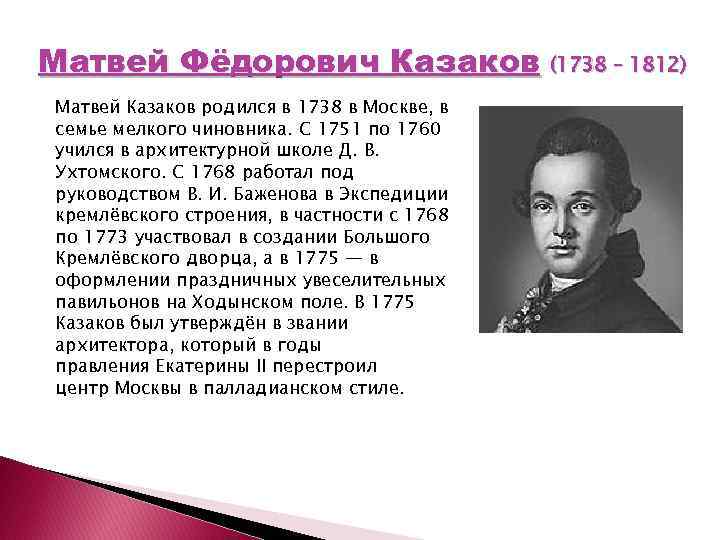 Матвей Фёдорович Казаков (1738 – 1812)

Матвей Казаков родился в 1738 в Москве, в семье мелкого чиновника. С 1751 по 1760 учился в архитектурной школе Д. В. Ухтомского. С 1768 работал под руководством В. И. Баженова в Экспедиции кремлёвского строения, в частности с 1768 по 1773 участвовал в создании Большого Кремлёвского дворца, а в 1775 — в оформлении праздничных увеселительных павильонов на Ходынском поле. В 1775 Казаков был утверждён в звании архитектора, который в годы правления Екатерины II перестроил центр Москвы в палладианском стиле.